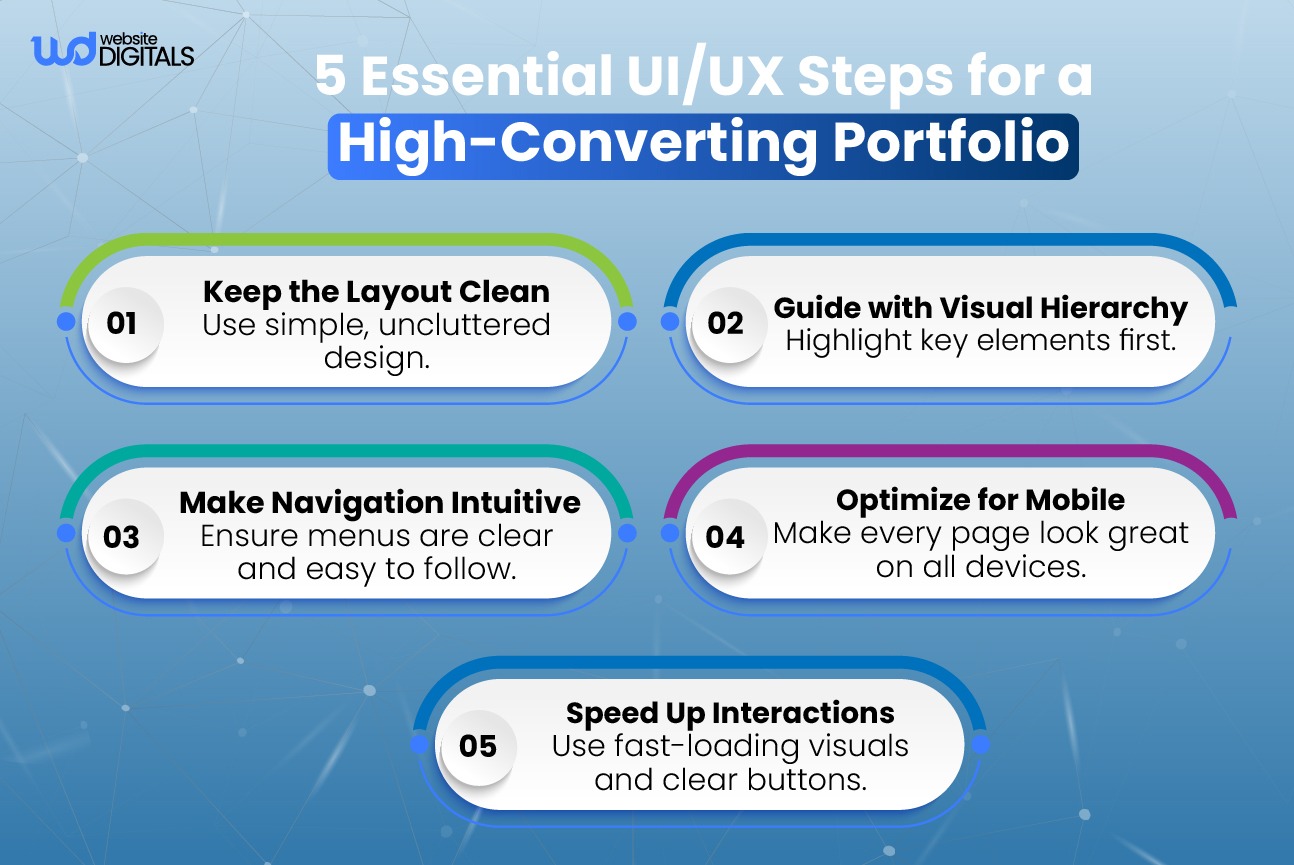 wd website DIGITALS

5 Essential UI/UX Steps for a High-Converting Portfolio

01
Keep the Layout Clean
Use simple, uncluttered design.

02
Guide with Visual Hierarchy
Highlight key elements first.

03
Make Navigation Intuitive
Ensure menus are clear and easy to follow.

04
Optimize for Mobile
Make every page look great on all devices.

05
Speed Up Interactions
Use fast-loading visuals and clear buttons.